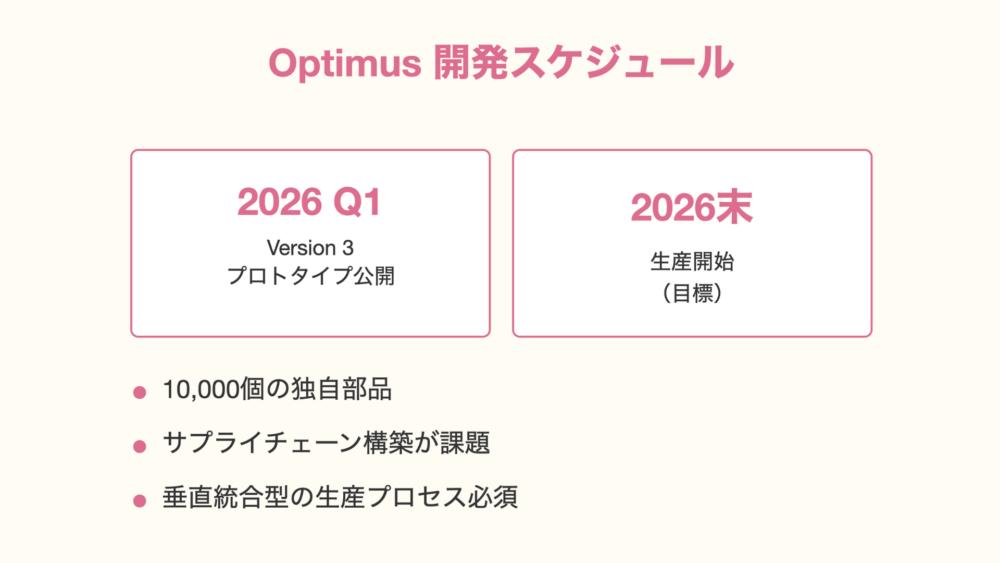 Optimus 開発スケジュール

2026 Q1

Version 3
プロトタイプ公開

2026末

生産開始
（目標）

- 10,000個の独自部品
- サプライチェーン構築が課題
- 垂直統合型の生産プロセス必須